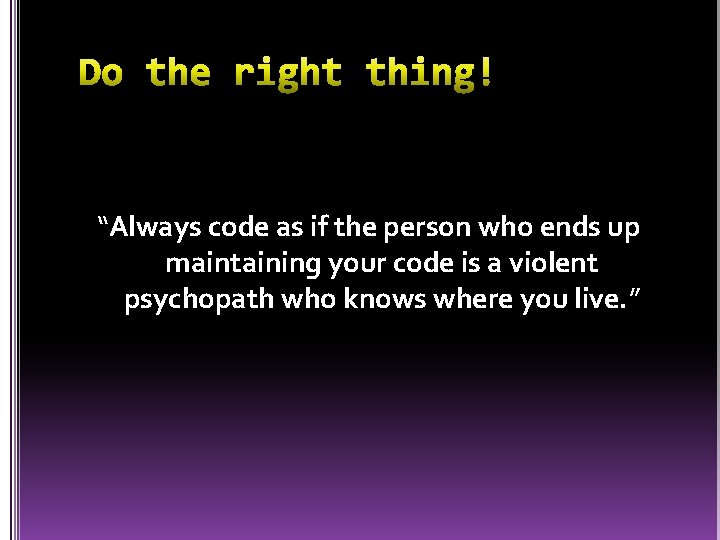 Do the right thing!

“Always code as if the person who ends up maintaining your code is a violent psychopath who knows where you live.”